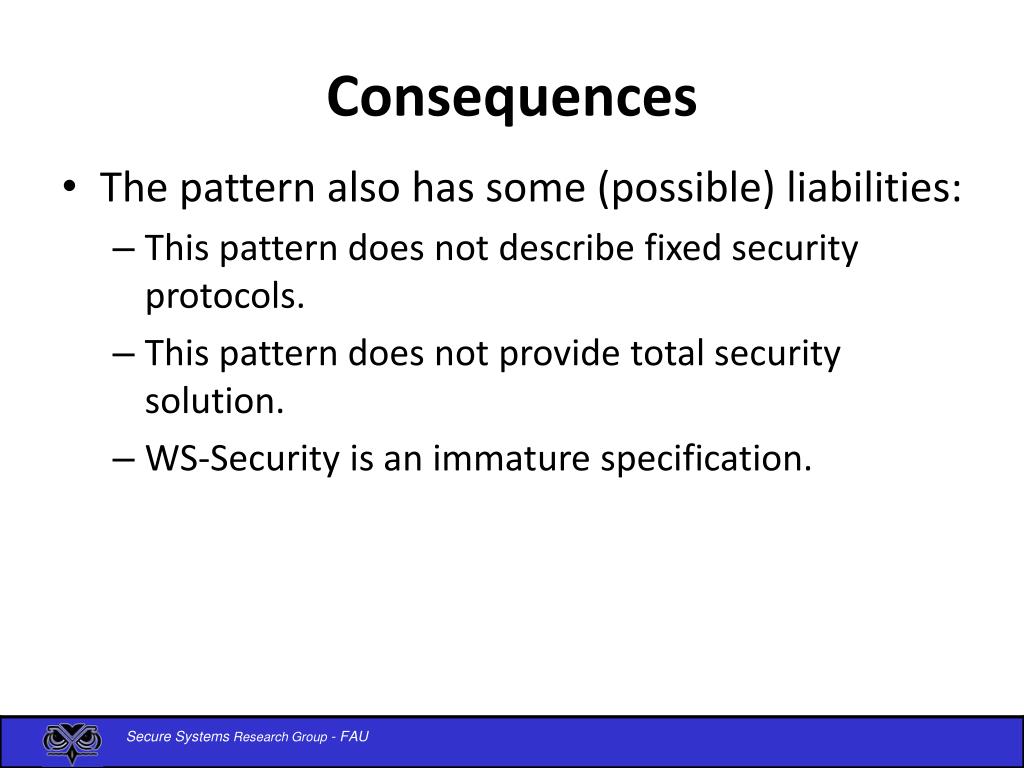 Consequences

• The pattern also has some (possible) liabilities:
– This pattern does not describe fixed security protocols.
– This pattern does not provide total security solution.
– WS-Security is an immature specification.

Secure Systems Research Group - FAU